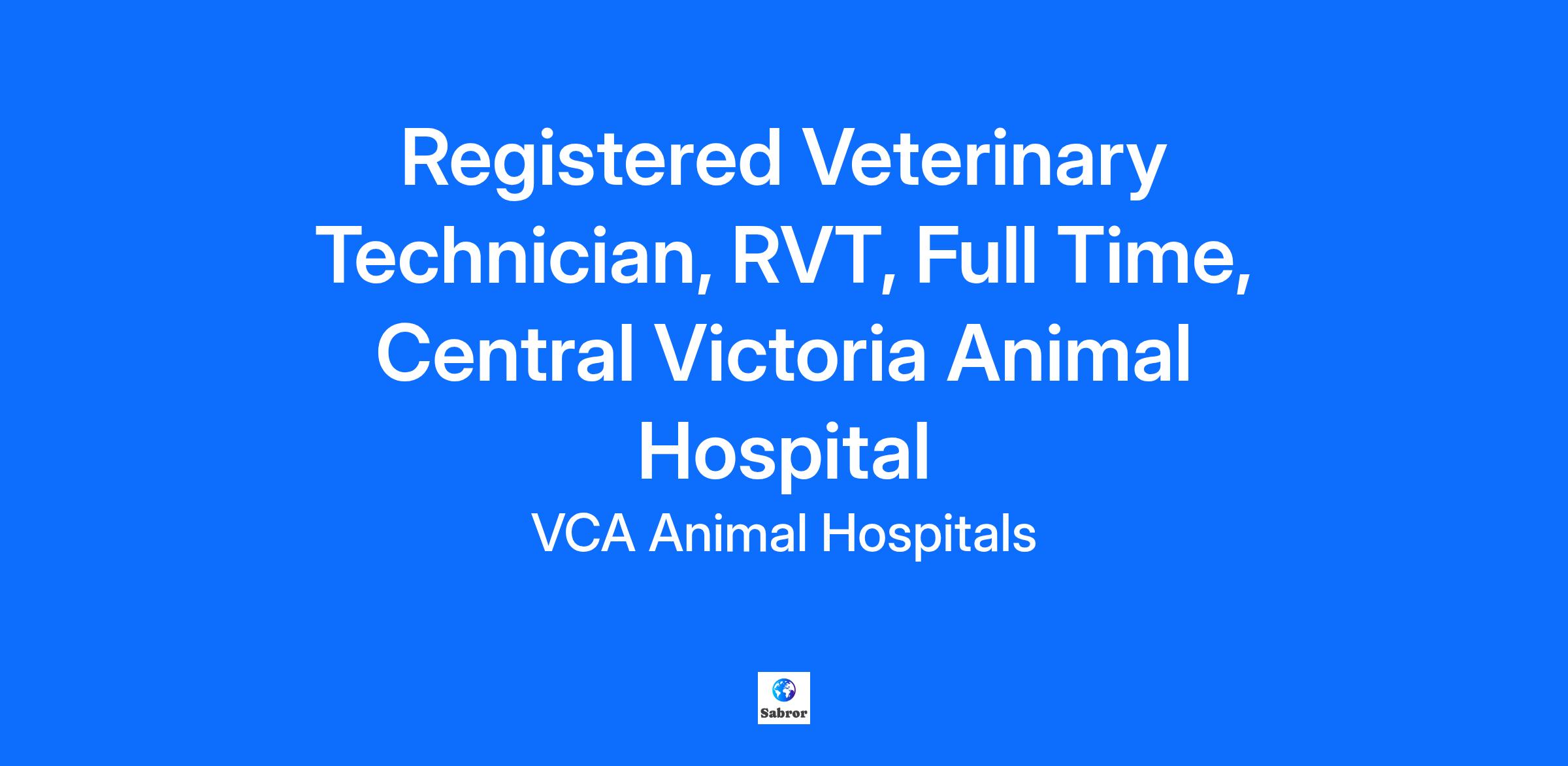 Registered Veterinary Technician, RVT, Full Time, Central Victoria Animal Hospital

VCA Animal Hospitals

Sabror